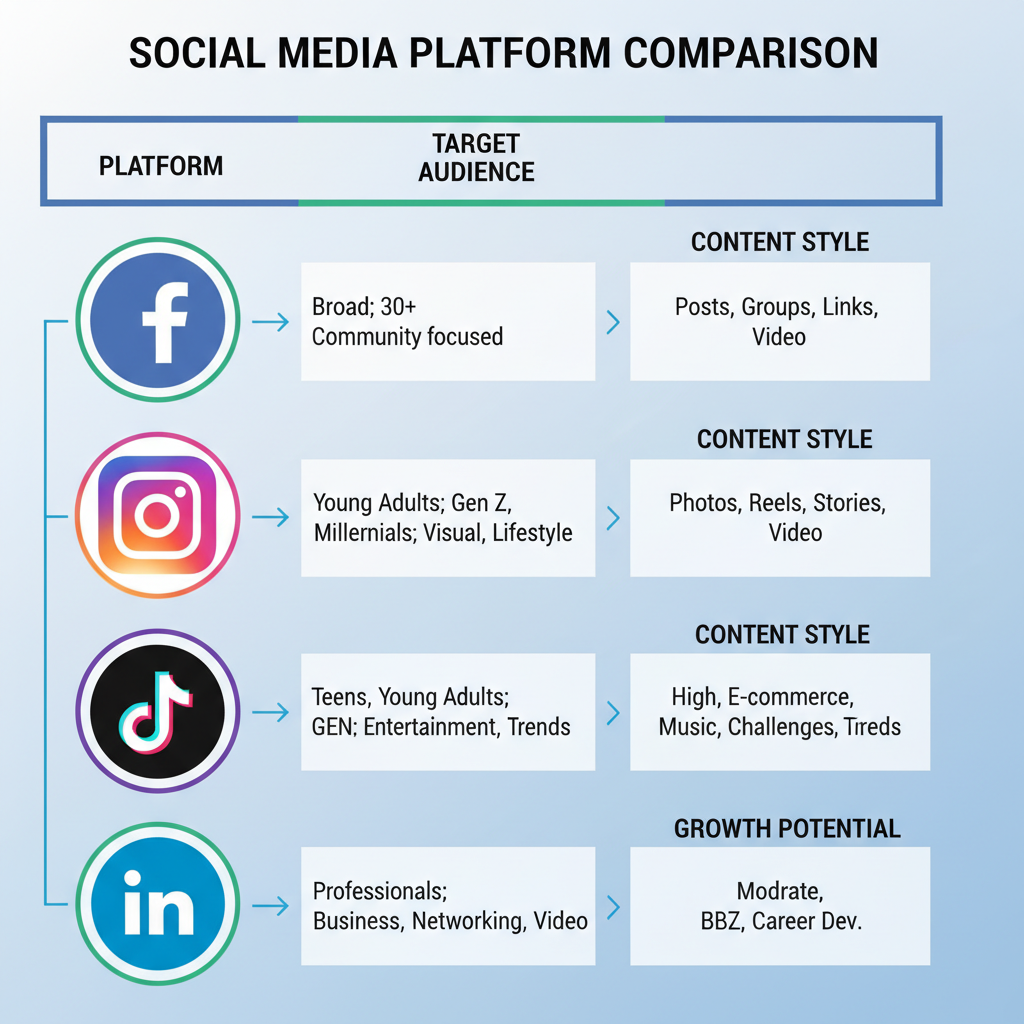 SOCIAL MEDIA PLATFORM COMPARISON

PLATFORM

TARGET AUDIENCE

CONTENT STYLE

f

Broad; 30+ Community focused

Posts, Groups, Links, Video

CONTENT STYLE

Young Adults; Gen Z, Millernials; Visual, Lifestyle

Photos, Reels, Stories, Video

CONTENT STYLE

Teens, Young Adults; GEN; Entertainment, Trends

High, E-commerce, Music, Challenges, Tireds

GROWTH POTENTIAL

in

Professionals; Business, Networking, Video

Modrate, BBZ, Career Dev.